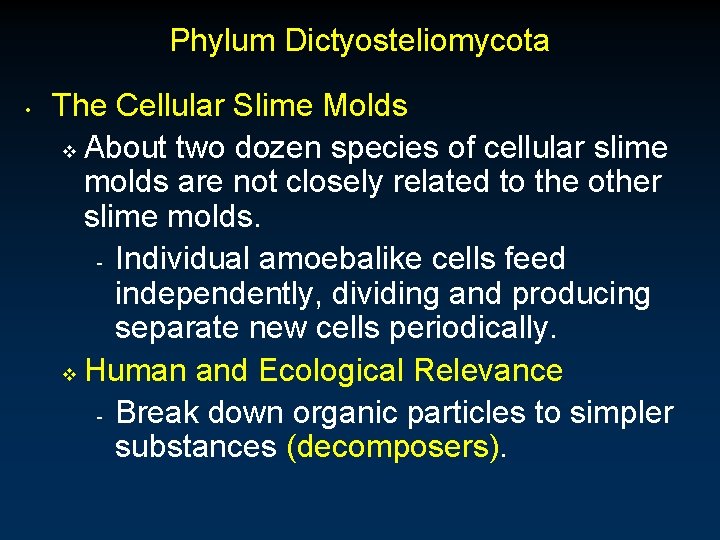 Phylum Dictyosteliomycota

• The Cellular Slime Molds

❖ About two dozen species of cellular slime molds are not closely related to the other slime molds.

- Individual amoebalike cells feed independently, dividing and producing separate new cells periodically.

❖ Human and Ecological Relevance

- Break down organic particles to simpler substances (decomposers).